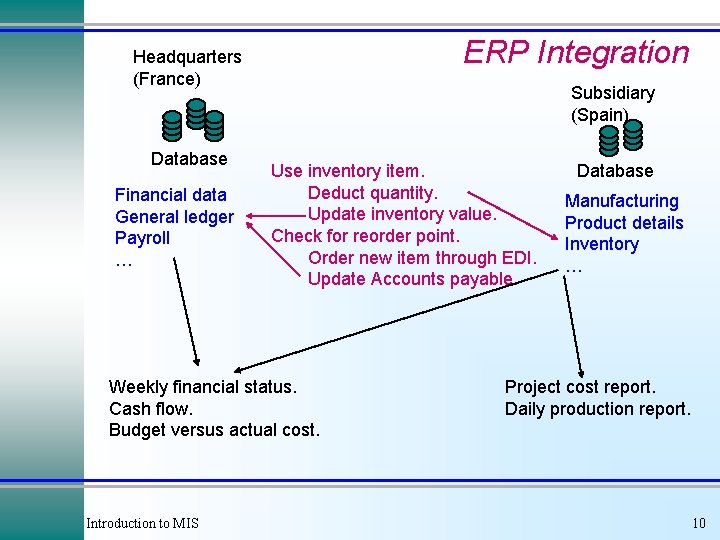 ERP Integration

Headquarters
(France)

Database

Financial data
General ledger
Payroll
…

Use inventory item.
Deduct quantity.
Update inventory value.
Check for reorder point.
Order new item through EDI.
Update Accounts payable.

Subsidiary
(Spain)

Database

Manufacturing
Product details
Inventory
…

Weekly financial status.
Cash flow.
Budget versus actual cost.

Project cost report.
Daily production report.

Introduction to MIS

10